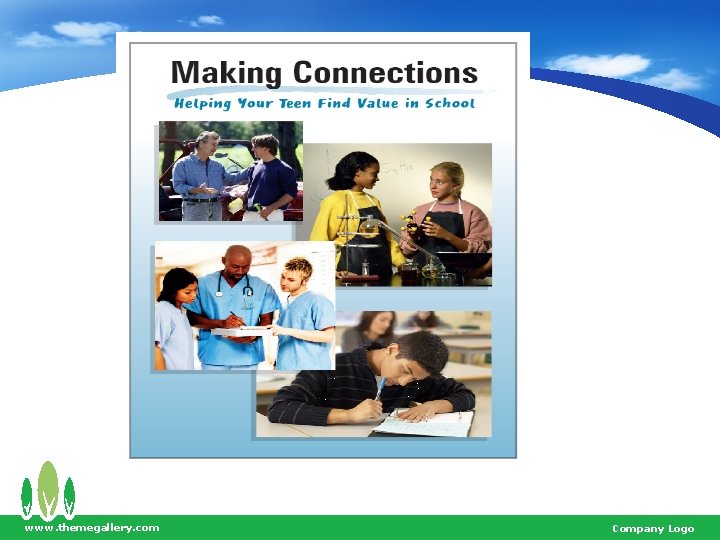 Making Connections

Helping Your Teen Find Value in School

www.themegallery.com

Company Logo